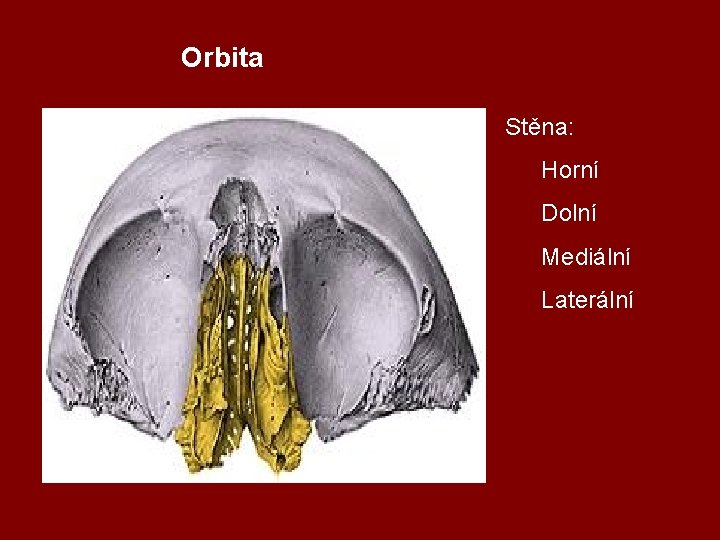 Orbita

Stěna:

Horní

Dolní

Mediální

Laterální